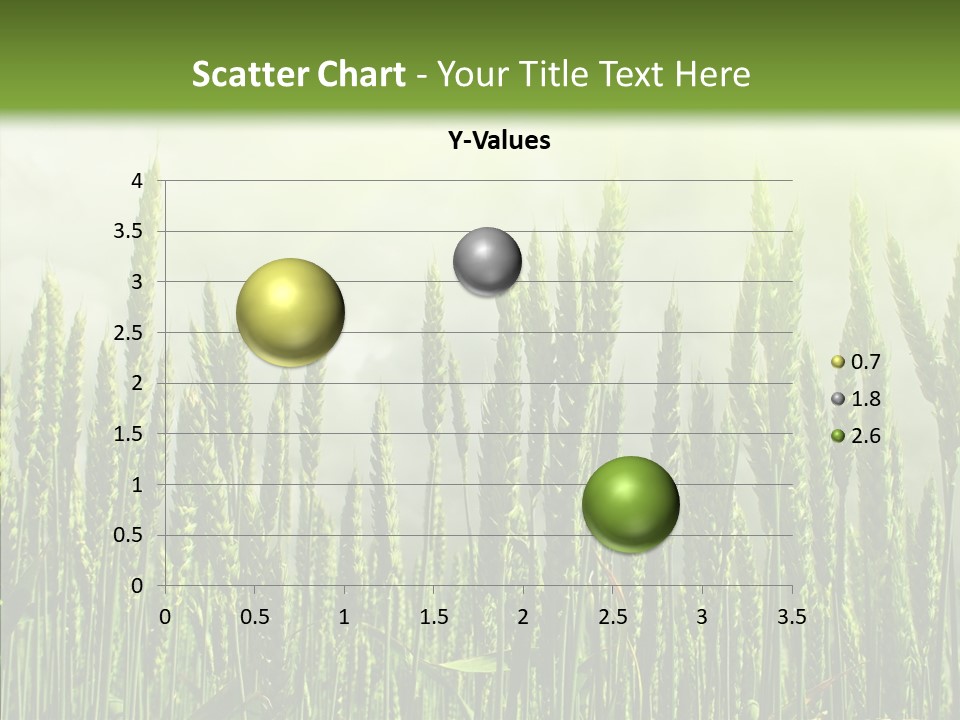 Scatter Chart - Your Title Text Here

Y-Values

4
3.5
3
2.5
2
1.5
1
0.5
0

0 0.5 1 1.5 2 2.5 3 3.5

0.7
1.8
2.6